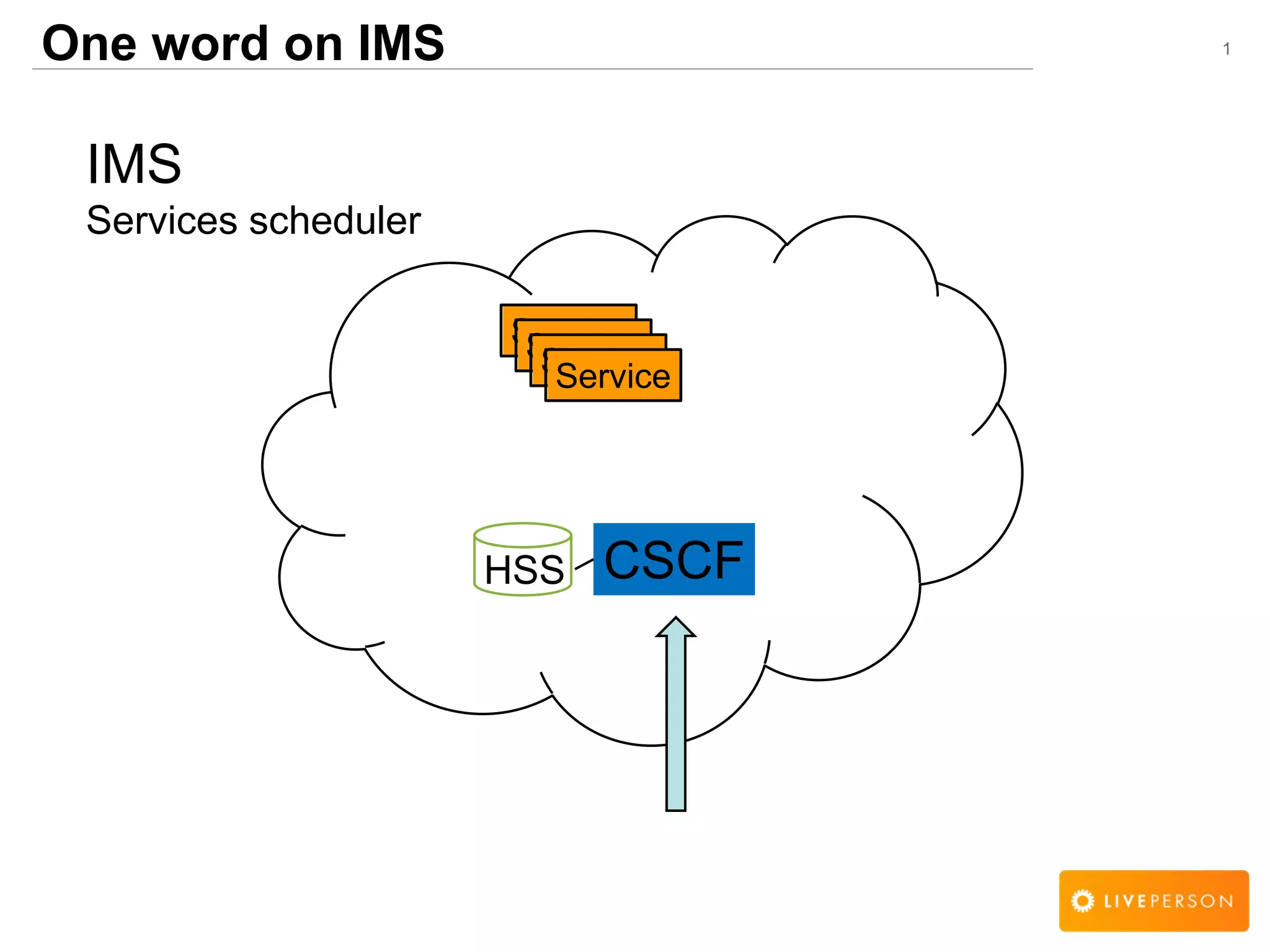 One word on IMS

1

IMS
Services scheduler

Service

HSS

CSCF

LIVEPERSON